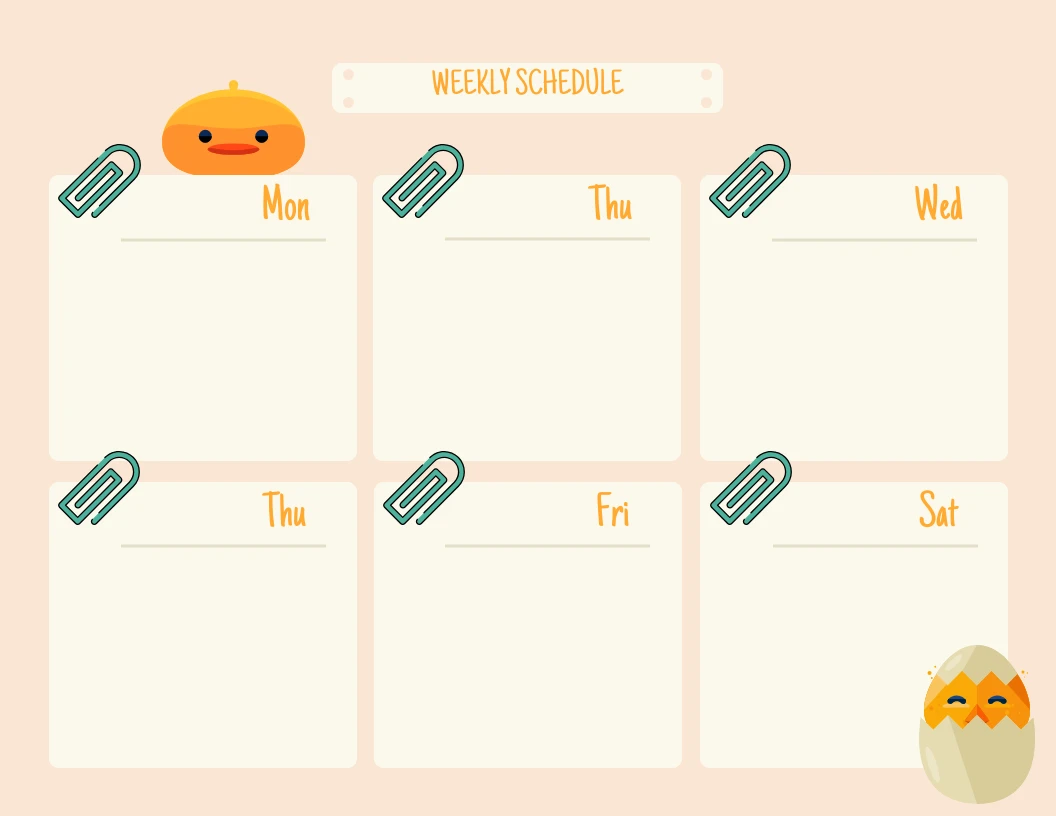 WEEKLY SCHEDULE

Mon

Thu

Wed

Thu

Fri

Sat